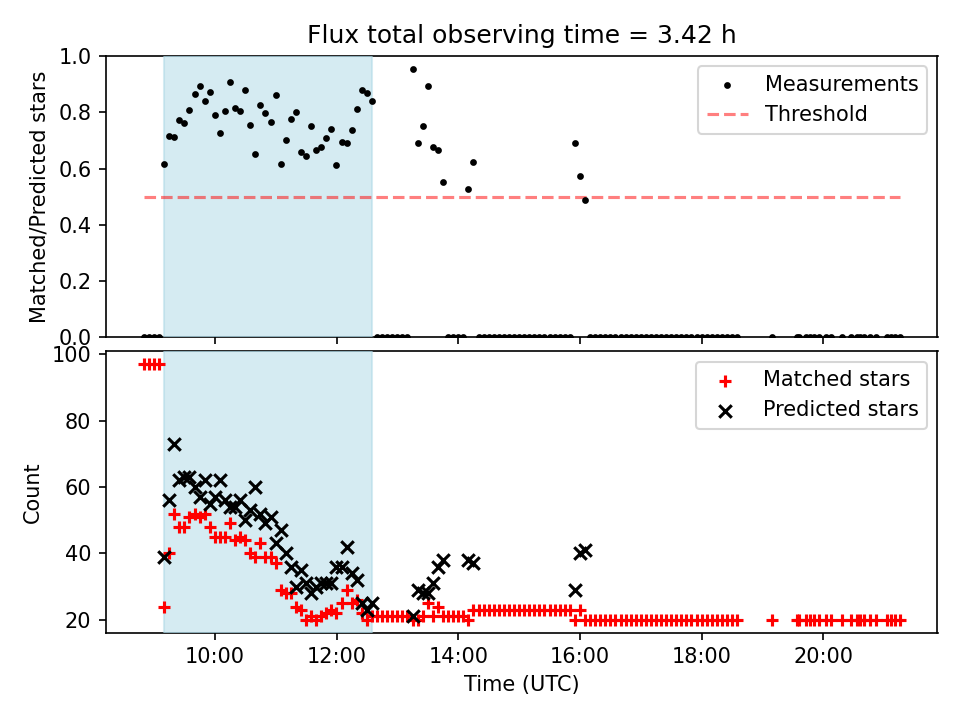 Flux total observing time = 3.42 h

Matched/Predicted stars

1.0
0.8
0.6
0.4
0.2
0.0

Measurements
Threshold

Count

100
80
60
40
20

Matched stars
Predicted stars

10:00
12:00
14:00
16:00
18:00
20:00

Time (UTC)